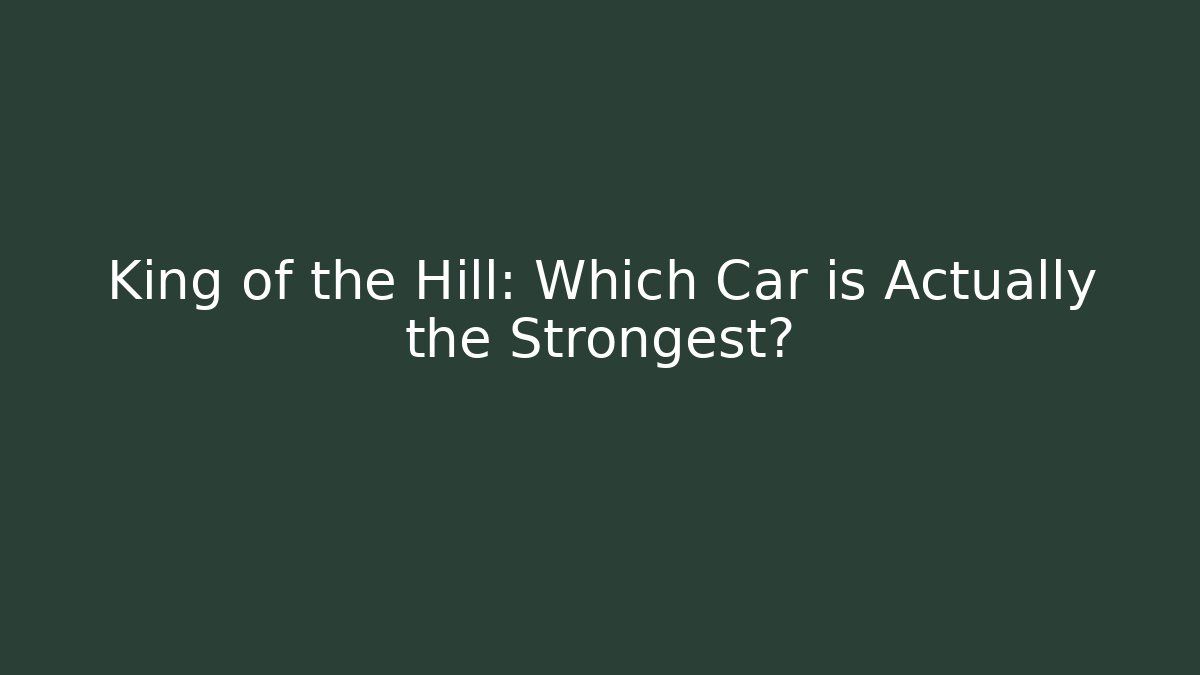 King of the Hill: Which Car is Actually the Strongest?